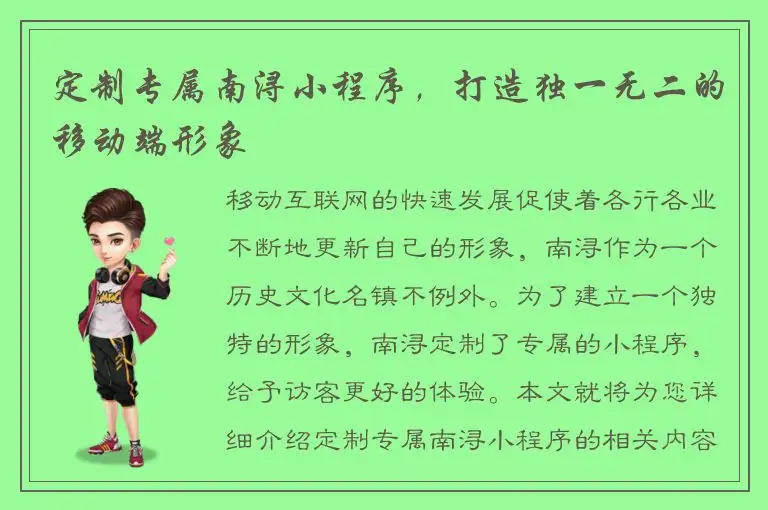 定制专属南浔小程序，打造独一无二的移动端形象

移动互联网的快速发展促使着各行各业不断地更新自己的形象，南浔作为一个历史文化名镇不例外。为了建立一个独特的形象，南浔定制了专属的小程序，给予访客更好的体验。本文就将为您详细介绍定制专属南浔小程序的相关内容